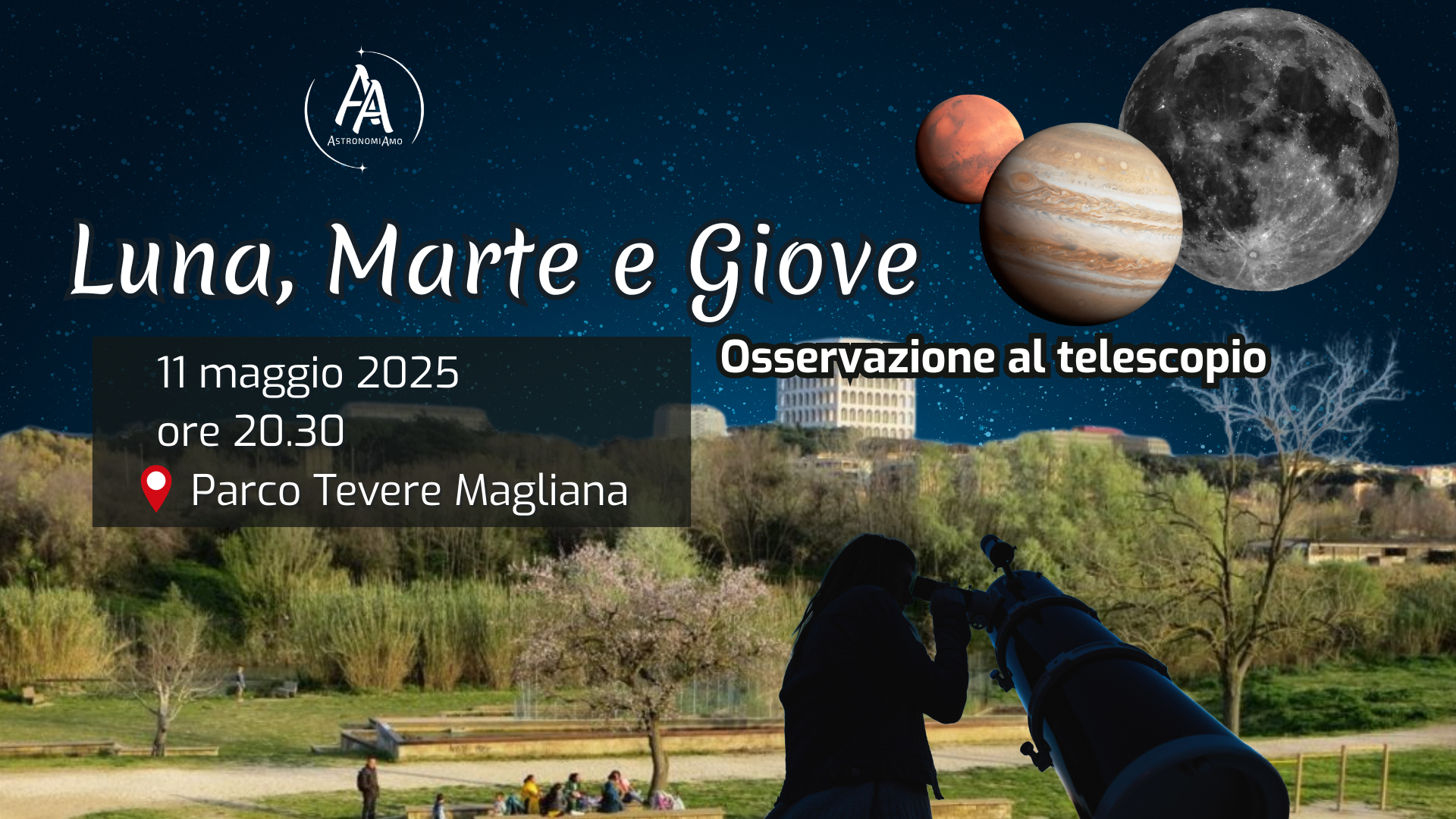 AA
AstronomiAmo

Luna, Marte e Giove

Osservazione al telescopio

11 maggio 2025
ore 20.30
Parco Tevere Magliana